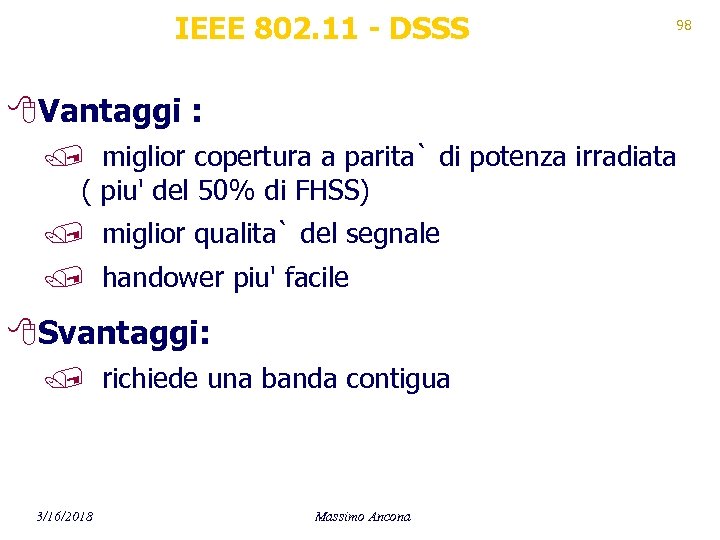 IEEE 802.11 - DSSS

98

Vantaggi :

miglior copertura a parita` di potenza irradiata ( piu' del 50% di FHSS)

miglior qualita` del segnale

handower piu' facile

Svantaggi:

richiede una banda contigua

3/16/2018

Massimo Ancona